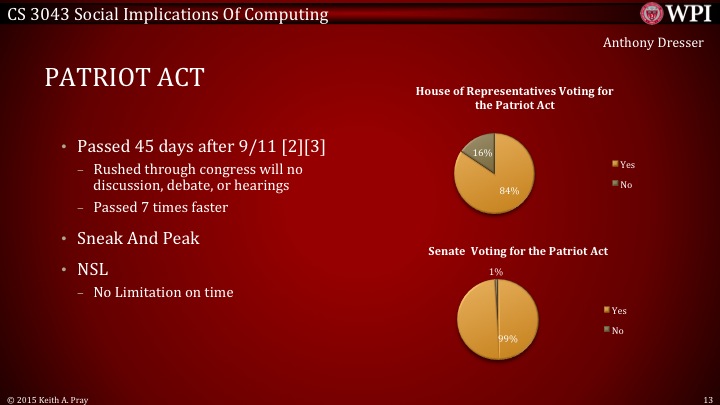 CS 3043 Social Implications Of Computing

WPI

Anthony Dresser

PATRIOT ACT

• Passed 45 days after 9/11 [2][3]
– Rushed through congress will no discussion, debate, or hearings
– Passed 7 times faster
• Sneak And Peak
• NSL
– No Limitation on time

House of Representatives Voting for the Patriot Act

16%

84%

Yes

No

Senate Voting for the Patriot Act

1%

99%

Yes

No

© 2015 Keith A. Pray

13